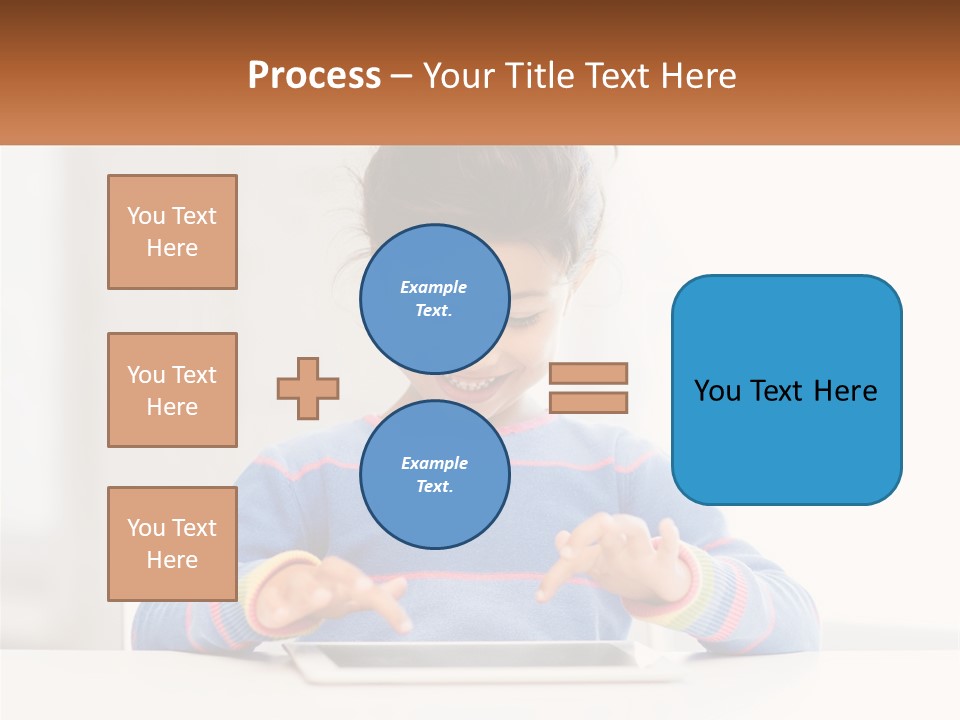 Process – Your Title Text Here

You Text Here

You Text Here

You Text Here

Example Text.

Example Text.

You Text Here